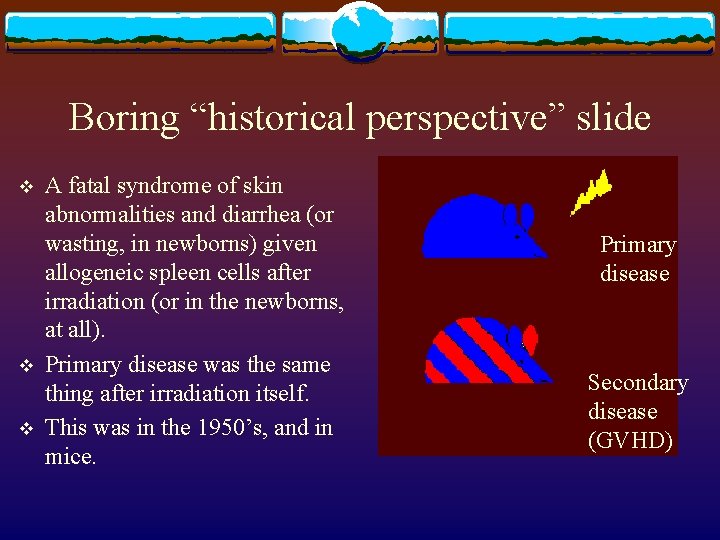 Boring “historical perspective” slide

❖ A fatal syndrome of skin abnormalities and diarrhea (or wasting, in newborns) given allogeneic spleen cells after irradiation (or in the newborns, at all).

❖ Primary disease was the same thing after irradiation itself.

❖ This was in the 1950’s, and in mice.

Primary disease

Secondary disease (GVHD)